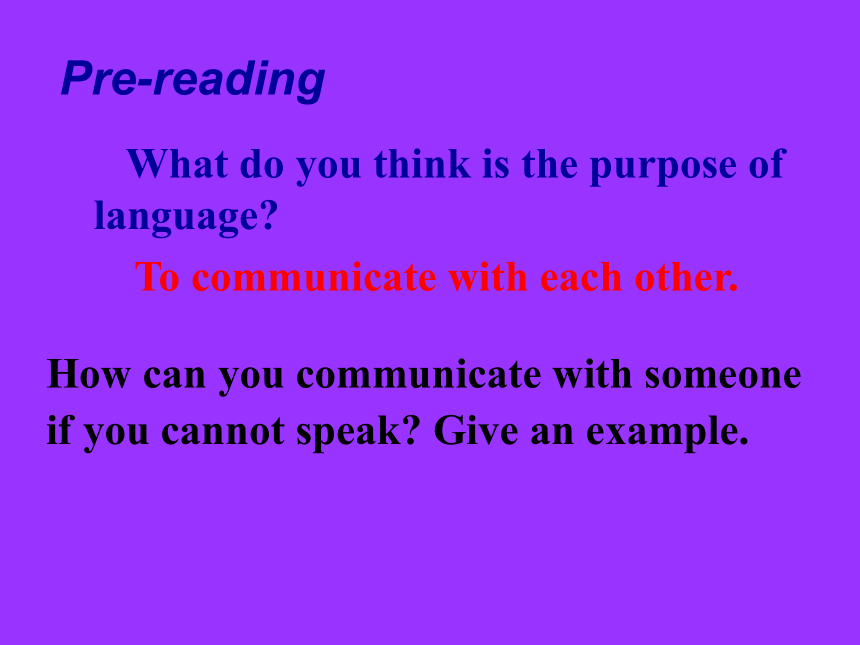 Pre-reading

What do you think is the purpose of language?

To communicate with each other.

How can you communicate with someone if you cannot speak? Give an example.